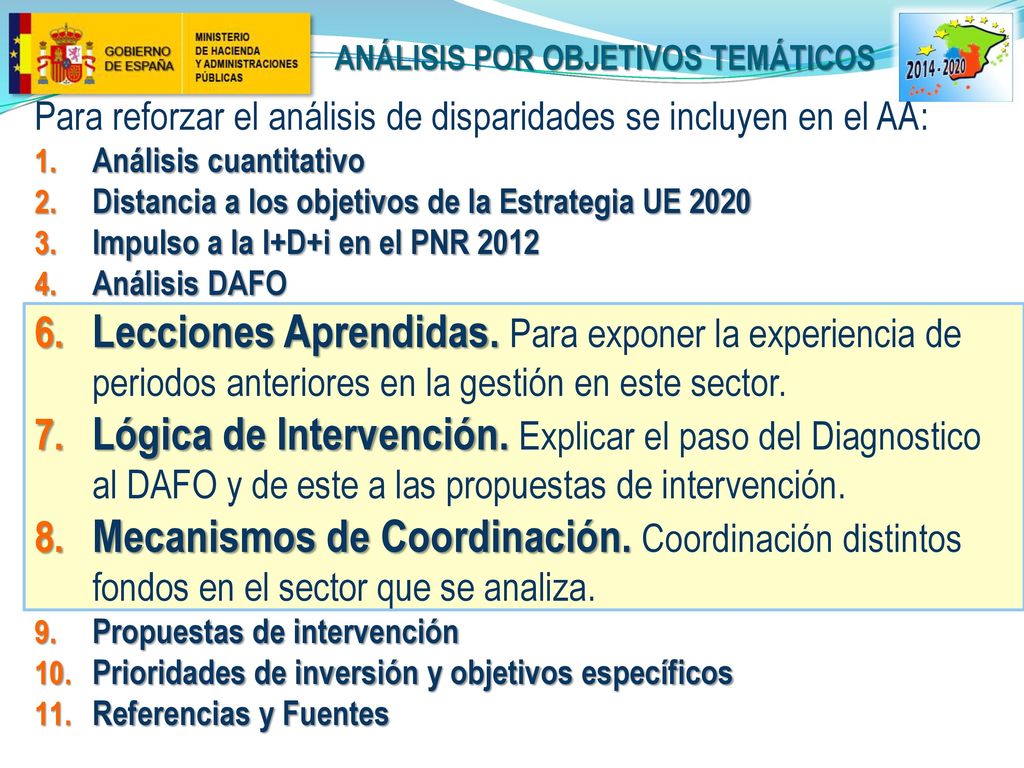 GOBIERNO DE ESPAÑA

MINISTERIO DE HACIENDA Y ADMINISTRACIONES PÚBLICAS

ANÁLISIS POR OBJETIVOS TEMÁTICOS

2014 - 2020

Para reforzar el análisis de disparidades se incluyen en el AA:

1. Análisis cuantitativo
2. Distancia a los objetivos de la Estrategia UE 2020
3. Impulso a la I+D+i en el PNR 2012
4. Análisis DAFO
6. Lecciones Aprendidas. Para exponer la experiencia de periodos anteriores en la gestión en este sector.
7. Lógica de Intervención. Explicar el paso del Diagnostico al DAFO y de este a las propuestas de intervención.
8. Mecanismos de Coordinación. Coordinación distintos fondos en el sector que se analiza.
9. Propuestas de intervención
10. Prioridades de inversión y objetivos específicos
11. Referencias y Fuentes